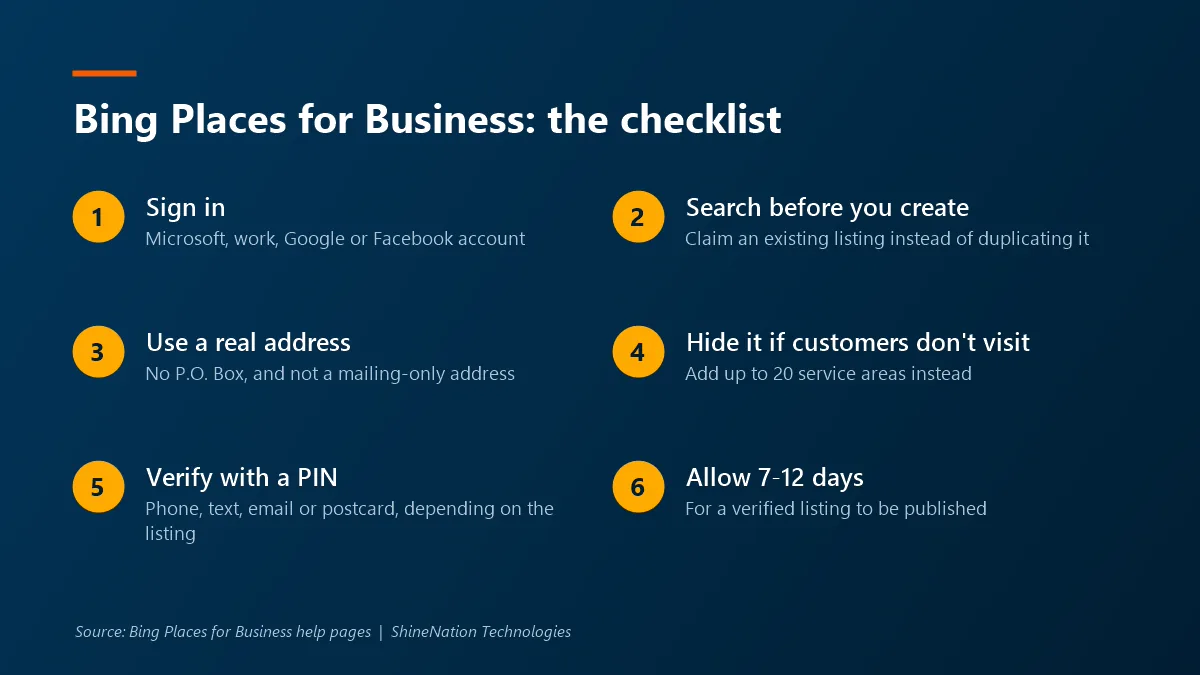 Bing Places for Business: the checklist

1 Sign in
Microsoft, work, Google or Facebook account

2 Search before you create
Claim an existing listing instead of duplicating it

3 Use a real address
No P.O. Box, and not a mailing-only address

4 Hide it if customers don't visit
Add up to 20 service areas instead

5 Verify with a PIN
Phone, text, email or postcard, depending on the listing

6 Allow 7-12 days
For a verified listing to be published

Source: Bing Places for Business help pages | ShineNation Technologies